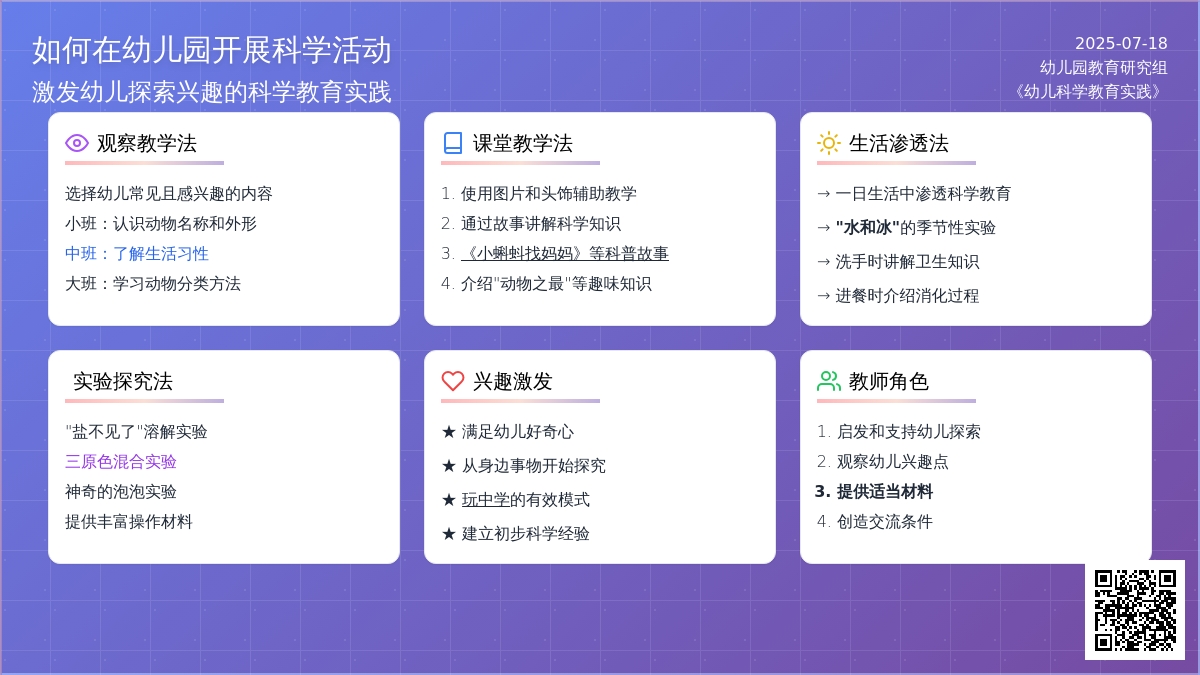 如何在幼儿园开展科学活动
激发幼儿探索兴趣的科学教育实践

2025-07-18
幼儿园教育研究组
《幼儿科学教育实践》

观察教学法

选择幼儿常见且感兴趣的内容
小班：认识动物名称和外形
中班：了解生活习性
大班：学习动物分类方法

课堂教学法

1. 使用图片和头饰辅助教学
2. 通过故事讲解科学知识
3. 《小蝌蚪找妈妈》等科普故事
4. 介绍"动物之最"等趣味知识

生活渗透法

→ 一日生活中渗透科学教育
→ "水和冰"的季节性实验
→ 洗手时讲解卫生知识
→ 进餐时介绍消化过程

实验探究法

"盐不见了"溶解实验
三原色混合实验
神奇的泡泡实验
提供丰富操作材料

兴趣激发

★ 满足幼儿好奇心
★ 从身边事物开始探究
★ 玩中学的有效模式
★ 建立初步科学经验

教师角色

1. 启发和支持幼儿探索
2. 观察幼儿兴趣点
3. 提供适当材料
4. 创造交流条件